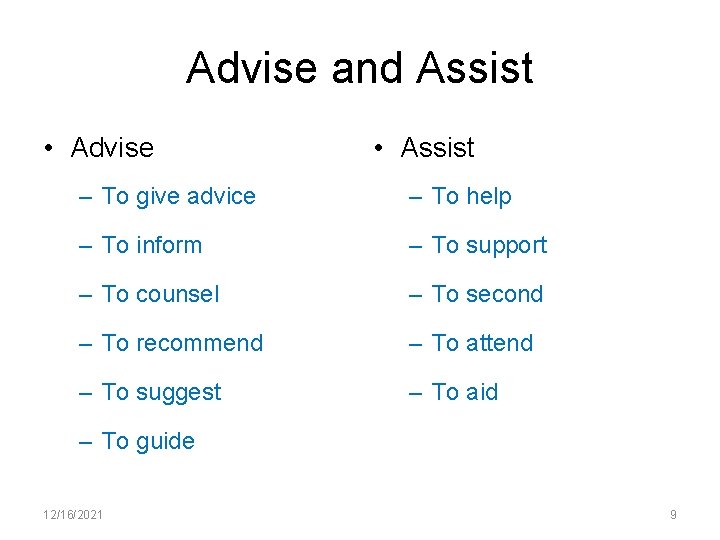 Advise and Assist

• Advise
– To give advice
– To inform
– To counsel
– To recommend
– To suggest
– To guide

• Assist
– To help
– To support
– To second
– To attend
– To aid

12/16/2021

9